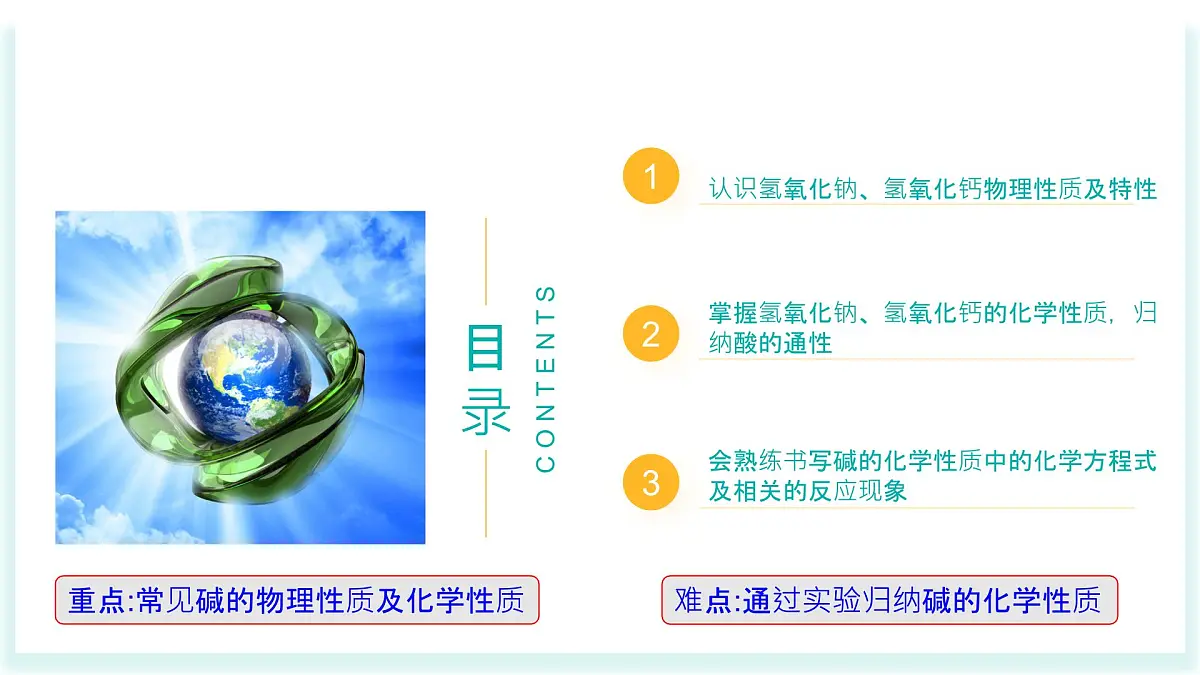 目录
CONTENTS

1 认识氢氧化钠、氢氧化钙物理性质及特性

2 掌握氢氧化钠、氢氧化钙的化学性质，归纳酸的通性

3 会熟练书写碱的化学性质中的化学方程式及相关的反应现象

重点:常见碱的物理性质及化学性质

难点:通过实验归纳碱的化学性质